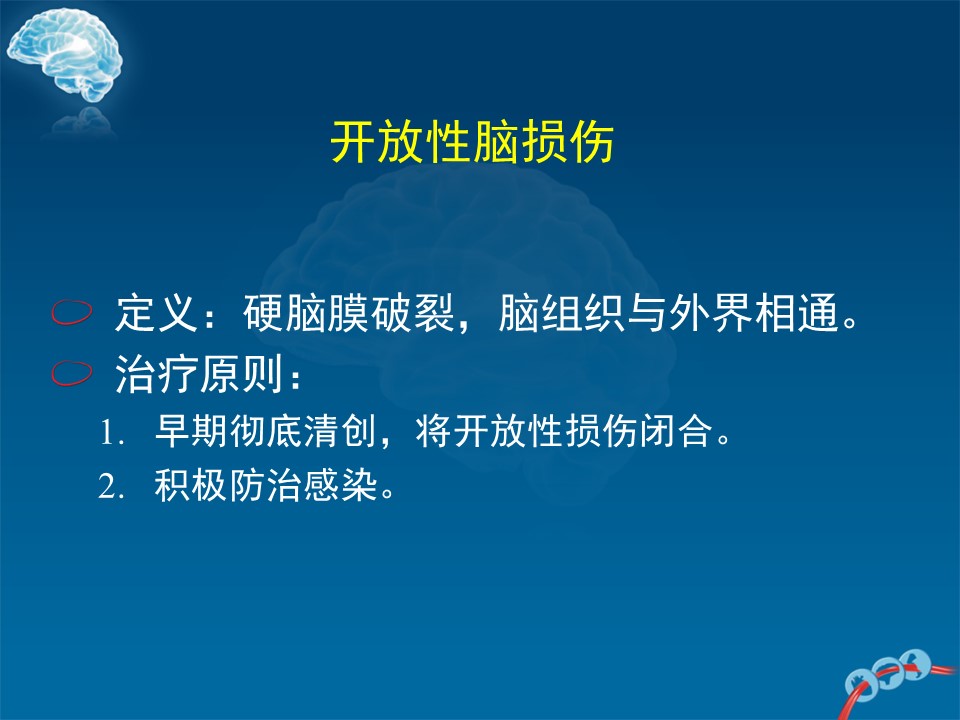 开放性脑损伤

定义：硬脑膜破裂，脑组织与外界相通。

治疗原则：

1. 早期彻底清创，将开放性损伤闭合。
2. 积极防治感染。